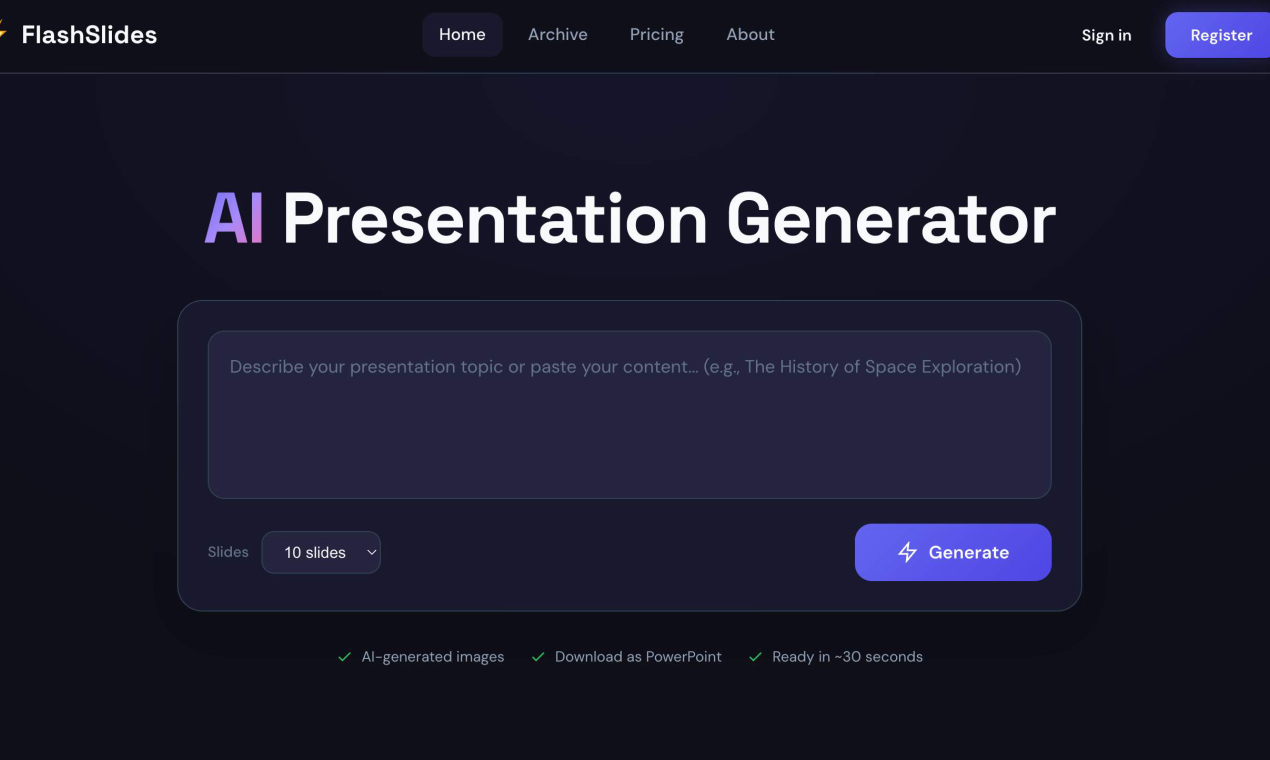 FlashSlides

Home Archive Pricing About

Sign in Register

AI Presentation Generator

Describe your presentation topic or paste your content... (e.g., The History of Space Exploration)

Slides 10 slides

Generate

AI-generated images Download as PowerPoint Ready in ~30 seconds